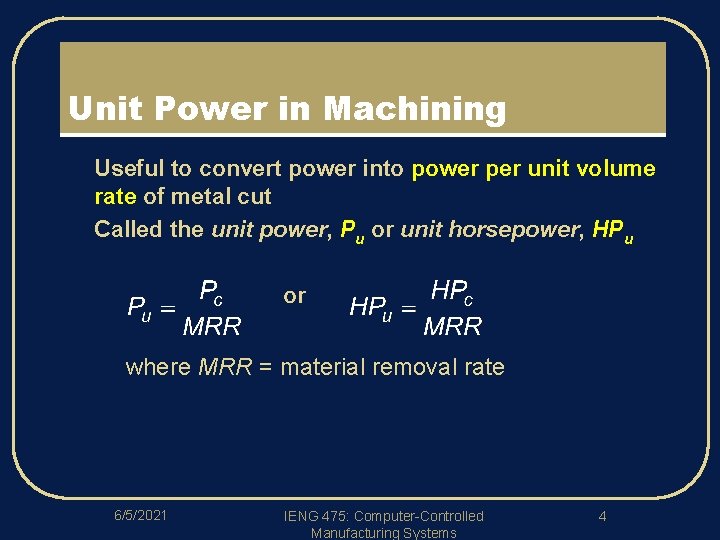 Unit Power in Machining

Useful to convert power into power per unit volume rate of metal cut

Called the unit power, $P_u$ or unit horsepower, $HP_u$

$P_u = \frac{P_c}{MRR}$ or $HP_u = \frac{HP_c}{MRR}$

where $MRR$ = material removal rate

6/5/2021

IENG 475: Computer-Controlled Manufacturing Systems

4